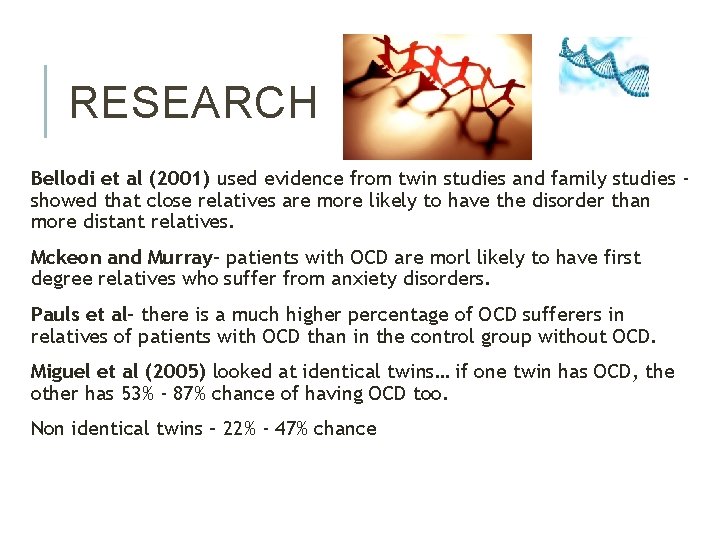 RESEARCH

Bellodi et al (2001) used evidence from twin studies and family studies - showed that close relatives are more likely to have the disorder than more distant relatives.

Mckeon and Murray- patients with OCD are morl likely to have first degree relatives who suffer from anxiety disorders.

Pauls et al- there is a much higher percentage of OCD sufferers in relatives of patients with OCD than in the control group without OCD.

Miguel et al (2005) looked at identical twins… if one twin has OCD, the other has 53% - 87% chance of having OCD too.

Non identical twins – 22% - 47% chance